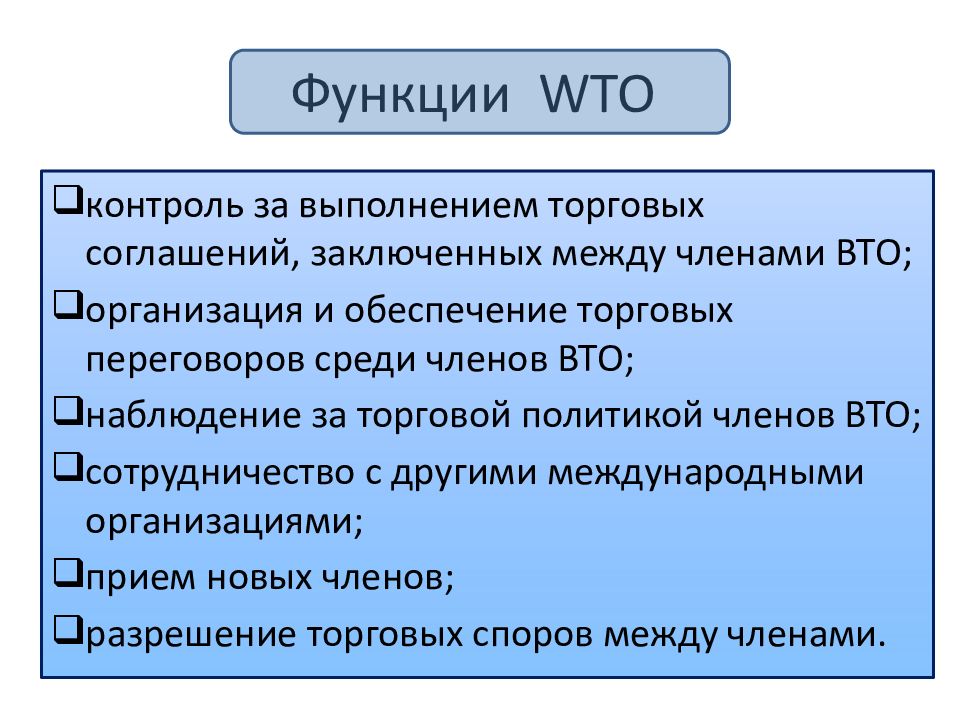 Функции WTO

❑контроль за выполнением торговых соглашений, заключенных между членами ВТО;
❑организация и обеспечение торговых переговоров среди членов ВТО;
❑наблюдение за торговой политикой членов ВТО;
❑сотрудничество с другими международными организациями;
❑прием новых членов;
❑разрешение торговых споров между членами.